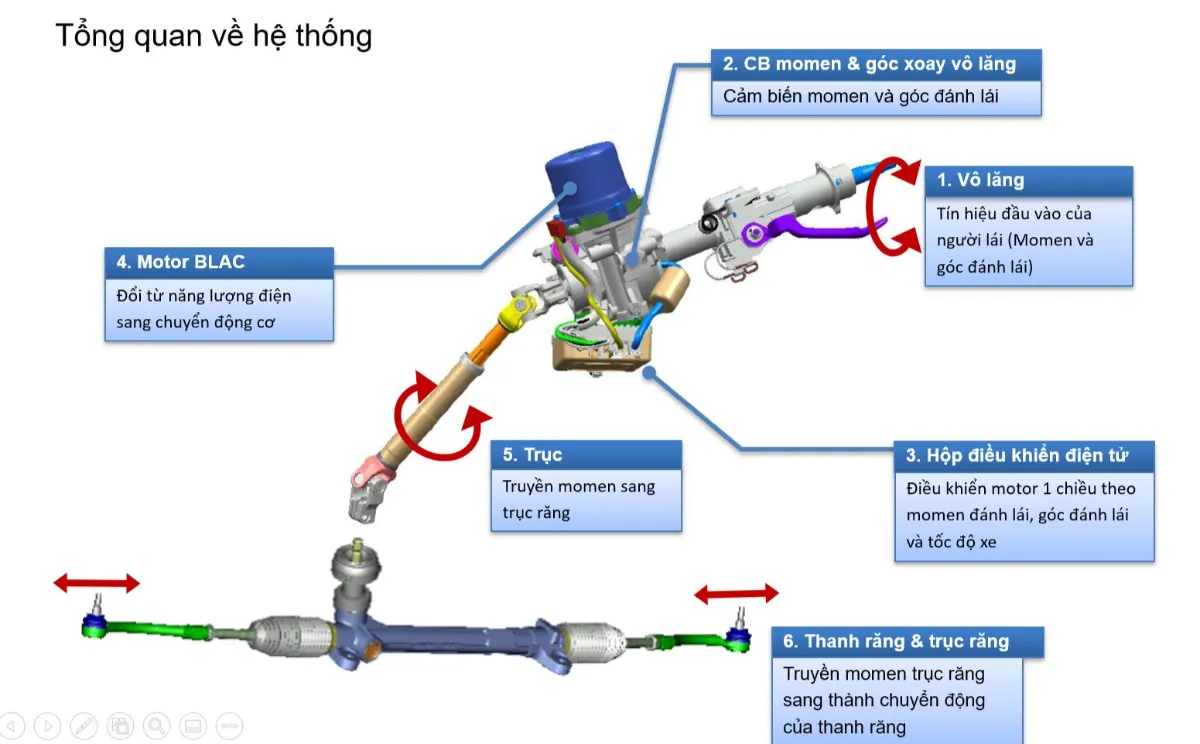 Tổng quan về hệ thống

2. CB momen & góc xoay vô lăng
Cảm biến momen và góc đánh lái

1. Vô lăng
Tín hiệu đầu vào của người lái (Momen và góc đánh lái)

4. Motor BLAC
Đổi từ năng lượng điện sang chuyển động cơ

5. Trục
Truyền momen sang trục răng

3. Hộp điều khiển điện tử
Điều khiển motor 1 chiều theo momen đánh lái, góc đánh lái và tốc độ xe

6. Thanh răng & trục răng
Truyền momen trục răng sang thành chuyển động của thanh răng